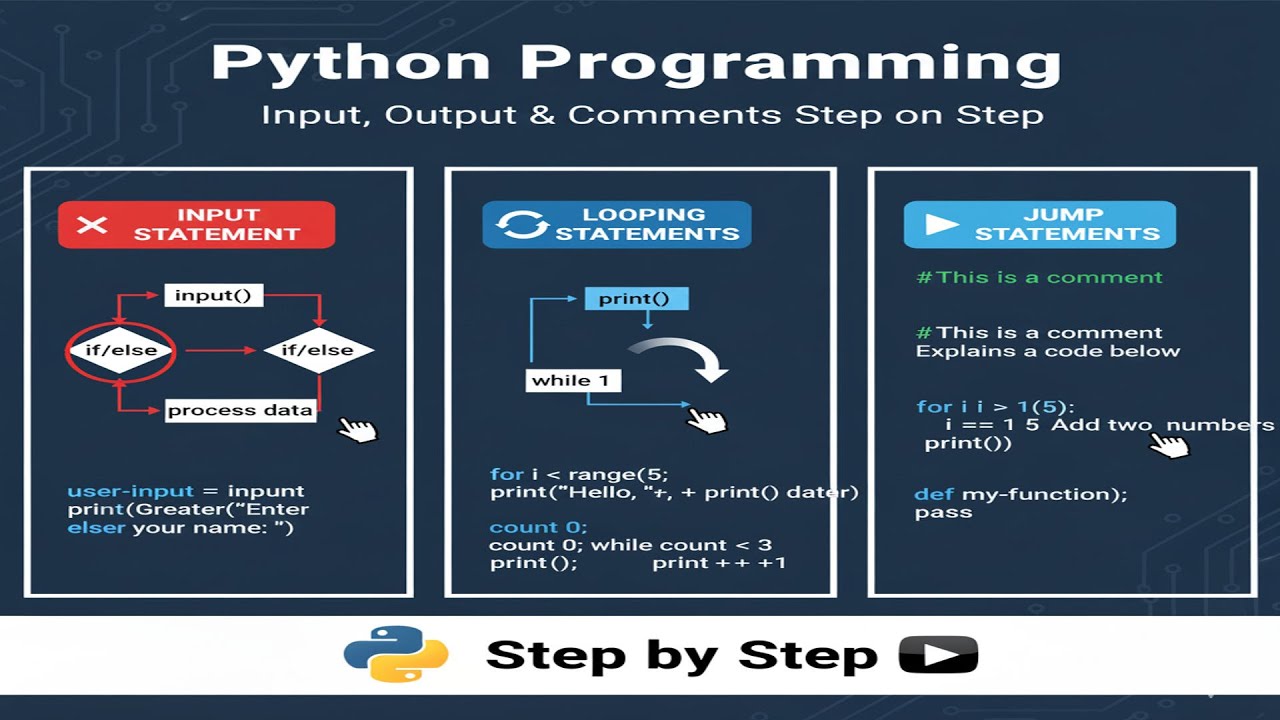 Python Programming

Input, Output & Comments Step on Step

INPUT STATEMENT

input()

if/else

if/else

process data

user-input = inpunt
print(Greater("Enter
elser your name: ")

LOOPING STATEMENTS

print()

while 1

for i < range(5;
print("Hello, "+, + print() dater)

count 0;
count 0; while count < 3
print(); print ++ +1

JUMP STATEMENTS

#This is a comment

#This is a comment
Explains a code below

for i i > 1(5):
i == 1 5 Add two numbers
print())

def my-function);
pass

Step by Step